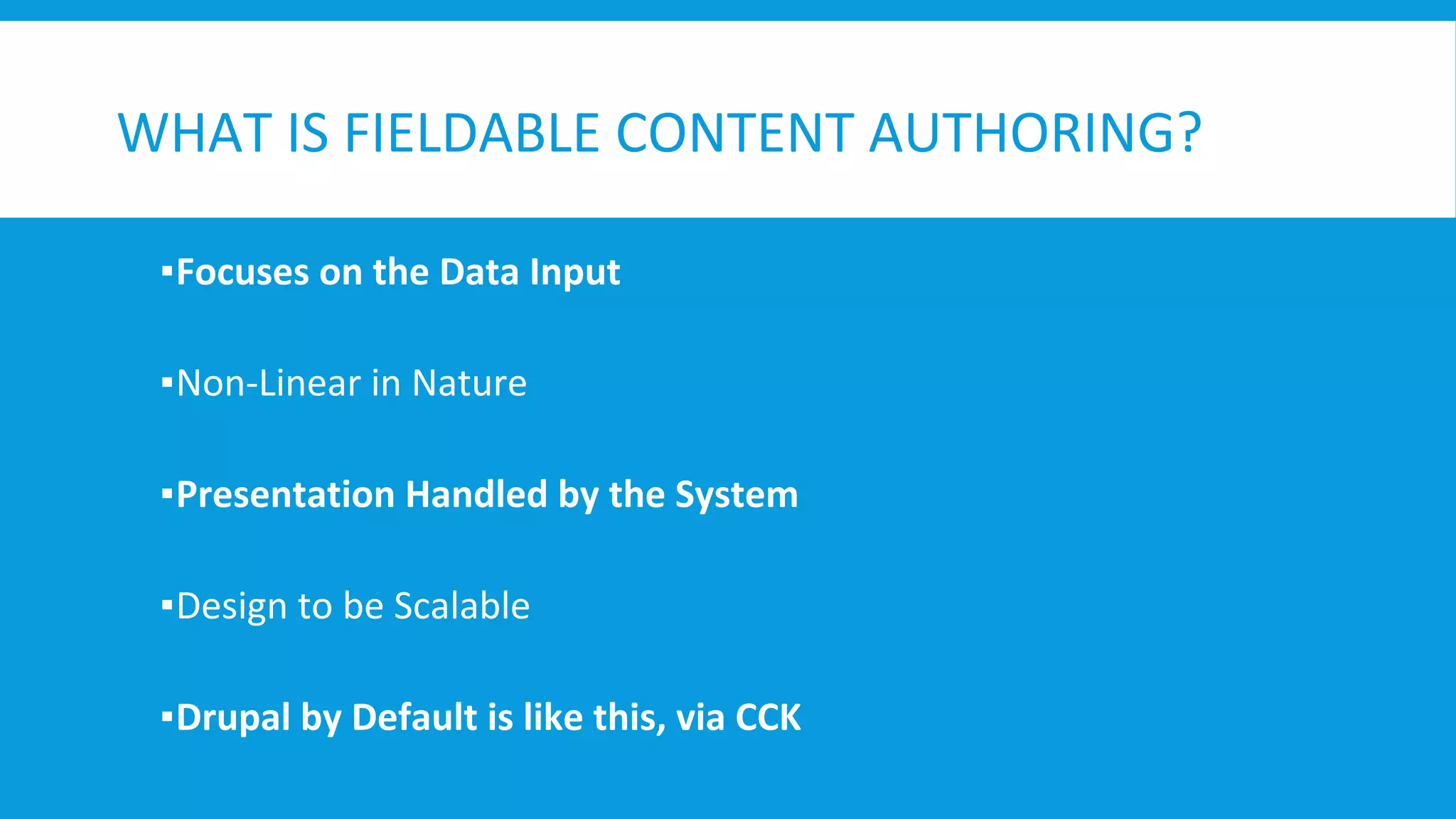 WHAT IS FIELDABLE CONTENT AUTHORING?

▪Focuses on the Data Input

▪Non-Linear in Nature

▪Presentation Handled by the System

▪Design to be Scalable

▪Drupal by Default is like this, via CCK